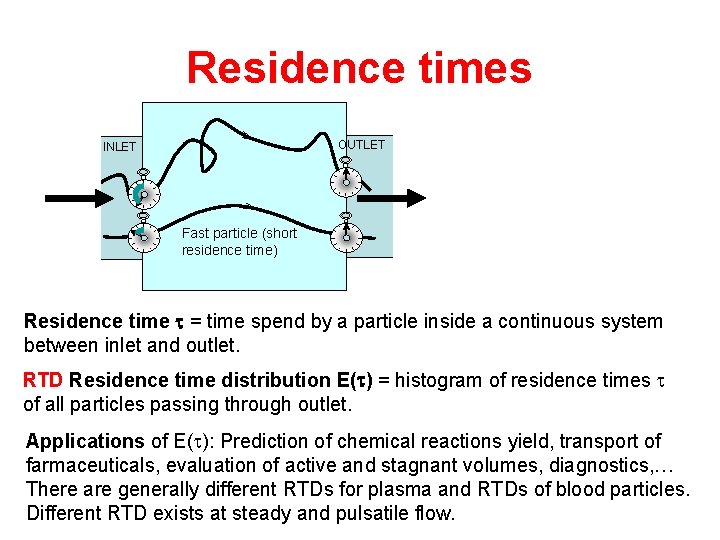 Residence times

INLET

OUTLET

Fast particle (short residence time)

Residence time $\tau$ = time spend by a particle inside a continuous system between inlet and outlet.

RTD Residence time distribution E($\tau$) = histogram of residence times $\tau$ of all particles passing through outlet.

Applications of E($\tau$): Prediction of chemical reactions yield, transport of farmaceuticals, evaluation of active and stagnant volumes, diagnostics,… There are generally different RTDs for plasma and RTDs of blood particles. Different RTD exists at steady and pulsatile flow.